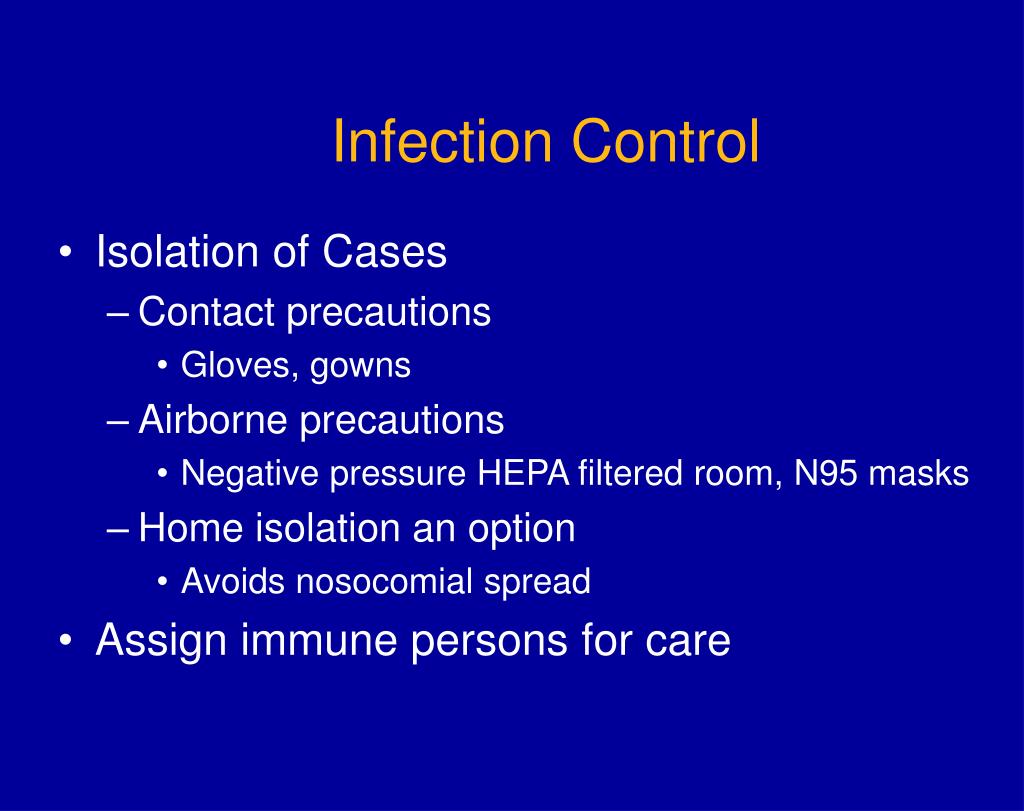 Infection Control

• Isolation of Cases
– Contact precautions
• Gloves, gowns
– Airborne precautions
• Negative pressure HEPA filtered room, N95 masks
– Home isolation an option
• Avoids nosocomial spread
• Assign immune persons for care